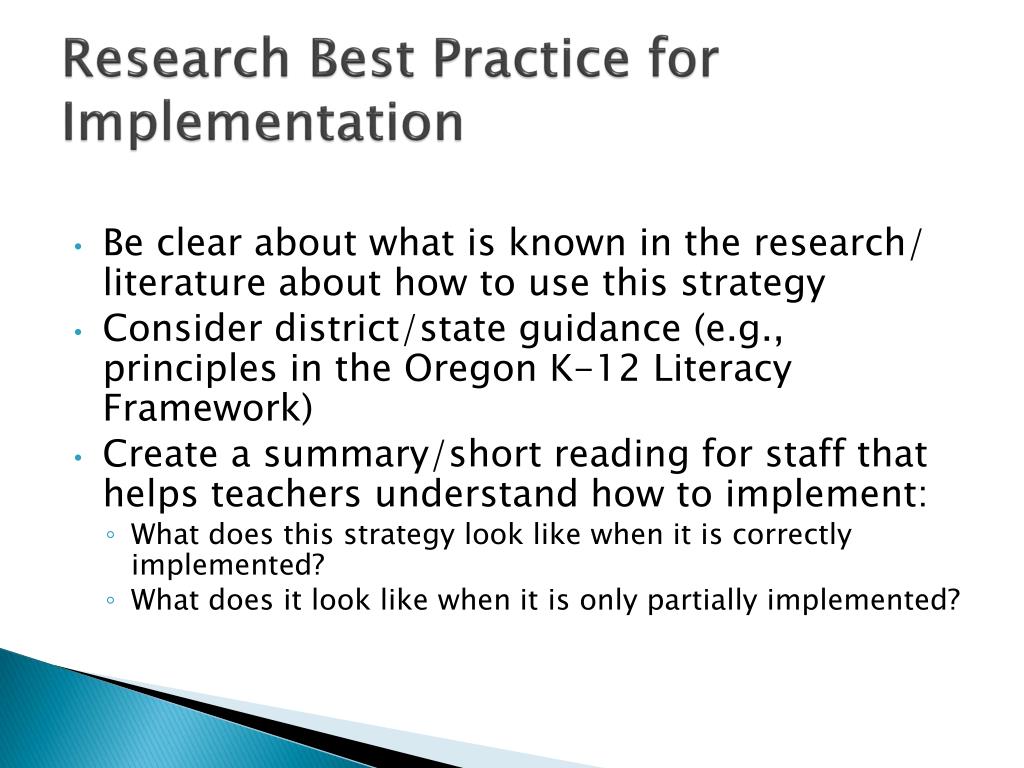 Research Best Practice for Implementation

• Be clear about what is known in the research/ literature about how to use this strategy
• Consider district/state guidance (e.g., principles in the Oregon K-12 Literacy Framework)
• Create a summary/short reading for staff that helps teachers understand how to implement:
  ◦ What does this strategy look like when it is correctly implemented?
  ◦ What does it look like when it is only partially implemented?